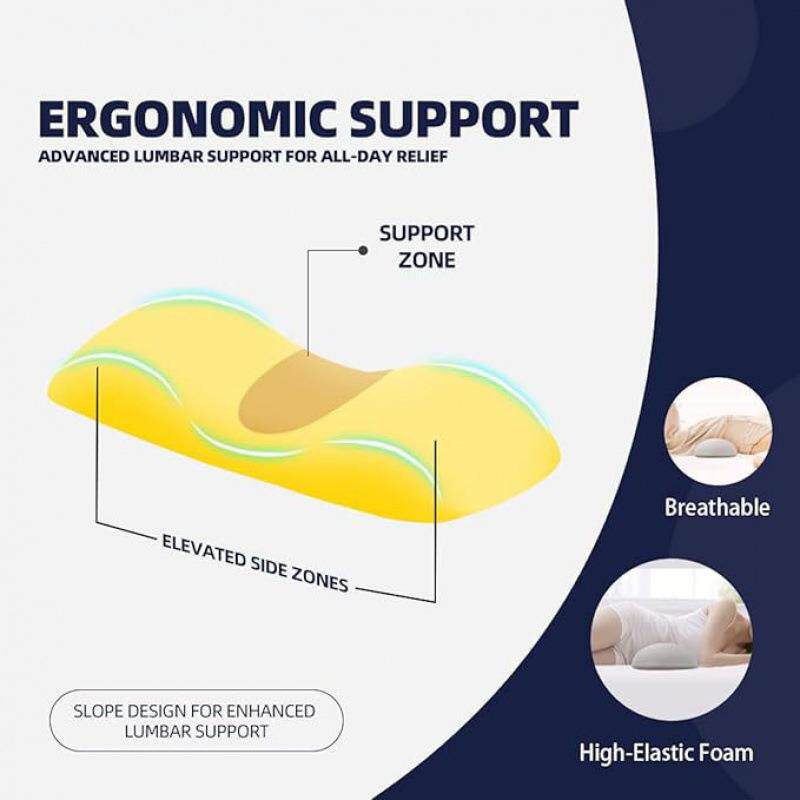 ERGONOMIC SUPPORT
ADVANCED LUMBAR SUPPORT FOR ALL-DAY RELIEF

SUPPORT ZONE

ELEVATED SIDE ZONES

SLOPE DESIGN FOR ENHANCED LUMBAR SUPPORT

Breathable

High-Elastic Foam